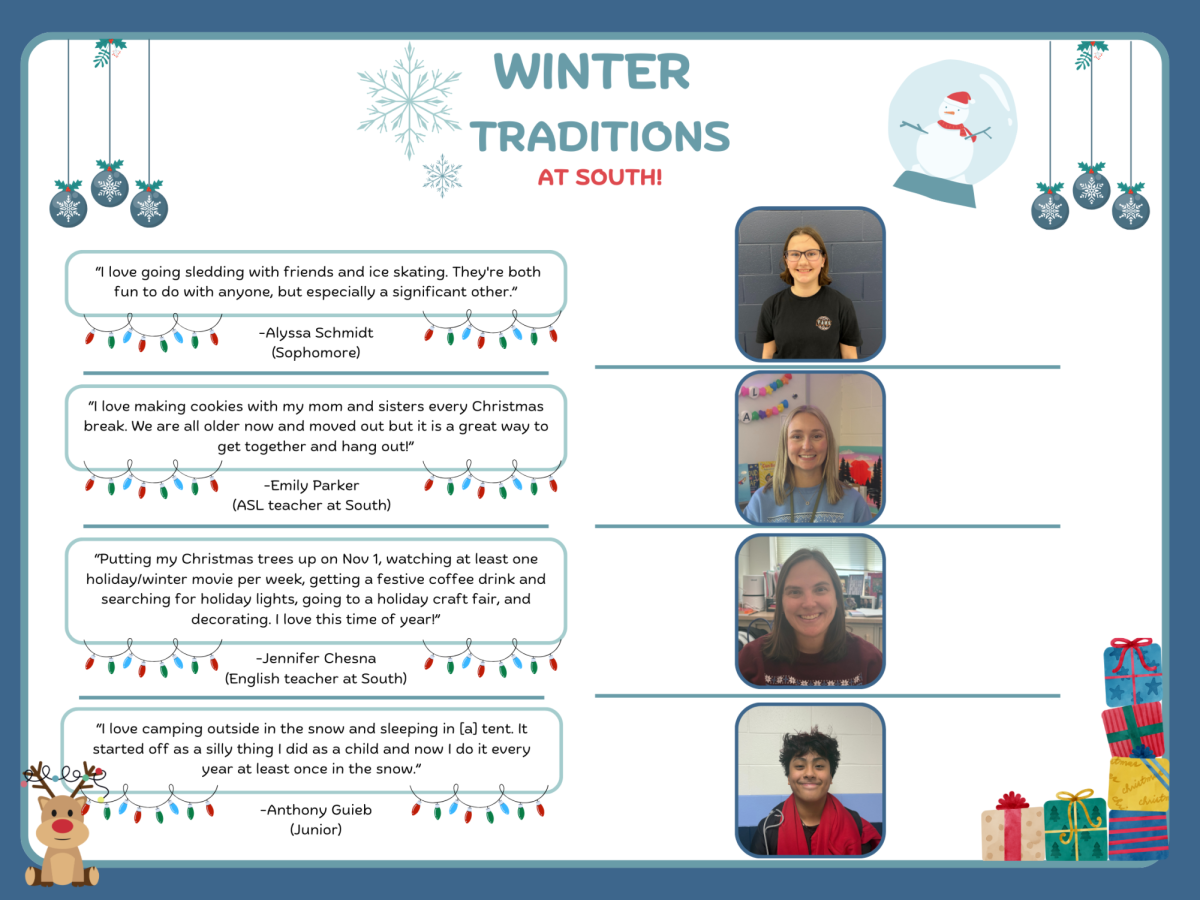 WINTER
TRADITIONS
AT SOUTH!

"I love going sledding with friends and ice skating. They're both fun to do with anyone, but especially a significant other."

-Alyssa Schmidt
(Sophomore)

"I love making cookies with my mom and sisters every Christmas break. We are all older now and moved out but it is a great way to get together and hang out!"

-Emily Parker
(ASL teacher at South)

"Putting my Christmas trees up on Nov 1, watching at least one holiday/winter movie per week, getting a festive coffee drink and searching for holiday lights, going to a holiday craft fair, and decorating. I love this time of year!"

-Jennifer Chesna
(English teacher at South)

"I love camping outside in the snow and sleeping in [a] tent. It started off as a silly thing I did as a child and now I do it every year at least once in the snow."

-Anthony Guieb
(Junior)